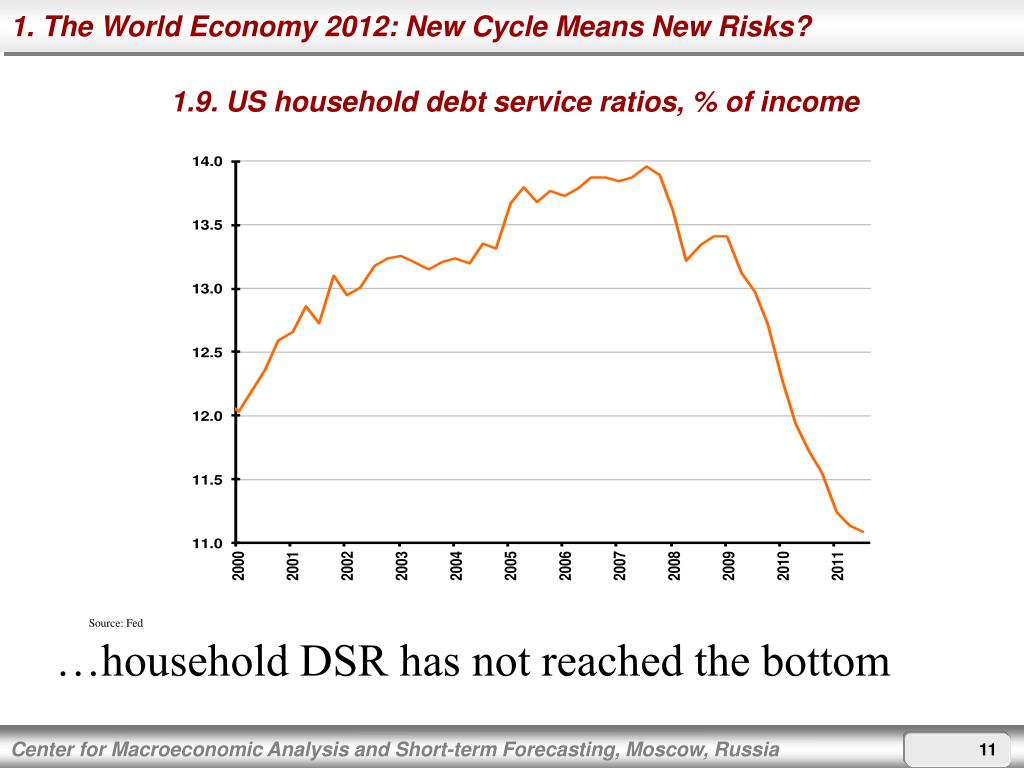 1. The World Economy 2012: New Cycle Means New Risks?

1.9. US household debt service ratios, % of income

14.0
13.5
13.0
12.5
12.0
11.5
11.0

2000 2001 2002 2003 2004 2005 2006 2007 2008 2009 2010 2011

Source: Fed

…household DSR has not reached the bottom

Center for Macroeconomic Analysis and Short-term Forecasting, Moscow, Russia

11